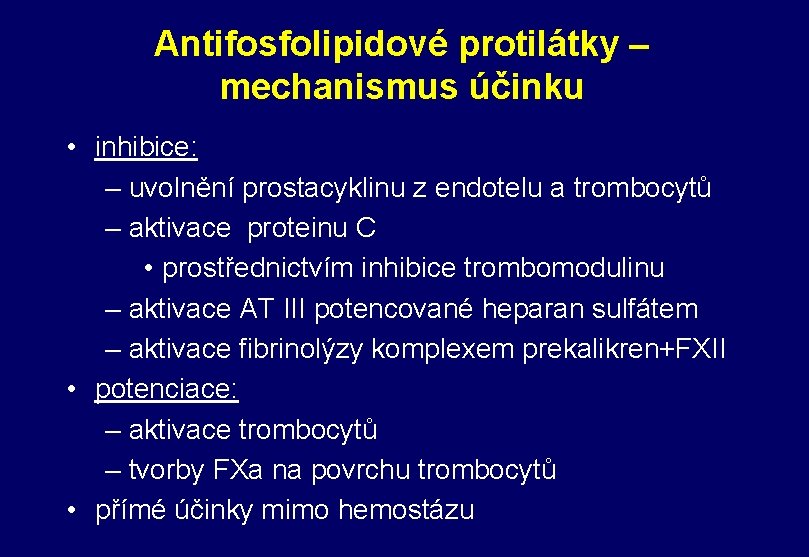 Antifosfolipidové protilátky – mechanismus účinku

• inhibice:
– uvolnění prostacyklinu z endotelu a trombocytů
– aktivace proteinu C
• prostřednictvím inhibice trombomodulinu
– aktivace AT III potencované heparan sulfátem
– aktivace fibrinolýzy komplexem prekalikren+FXII
• potenciace:
– aktivace trombocytů
– tvorby FXa na povrchu trombocytů
• přímé účinky mimo hemostázu